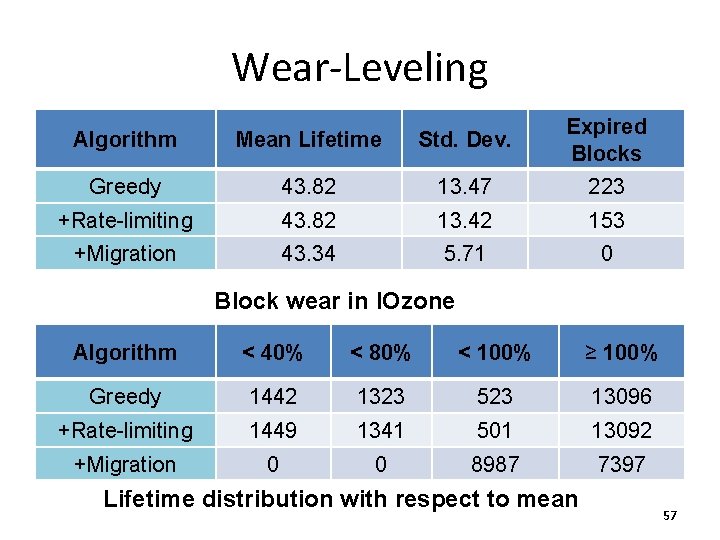 Wear-Leveling

| Algorithm | Mean Lifetime | Std. Dev. | Expired Blocks |
|---|---|---|---|
| Greedy | 43.82 | 13.47 | 223 |
| +Rate-limiting | 43.82 | 13.42 | 153 |
| +Migration | 43.34 | 5.71 | 0 |

Block wear in IOzone

| Algorithm | < 40% | < 80% | < 100% | ≥ 100% |
|---|---|---|---|---|
| Greedy | 1442 | 1323 | 523 | 13096 |
| +Rate-limiting | 1449 | 1341 | 501 | 13092 |
| +Migration | 0 | 0 | 8987 | 7397 |

Lifetime distribution with respect to mean

57